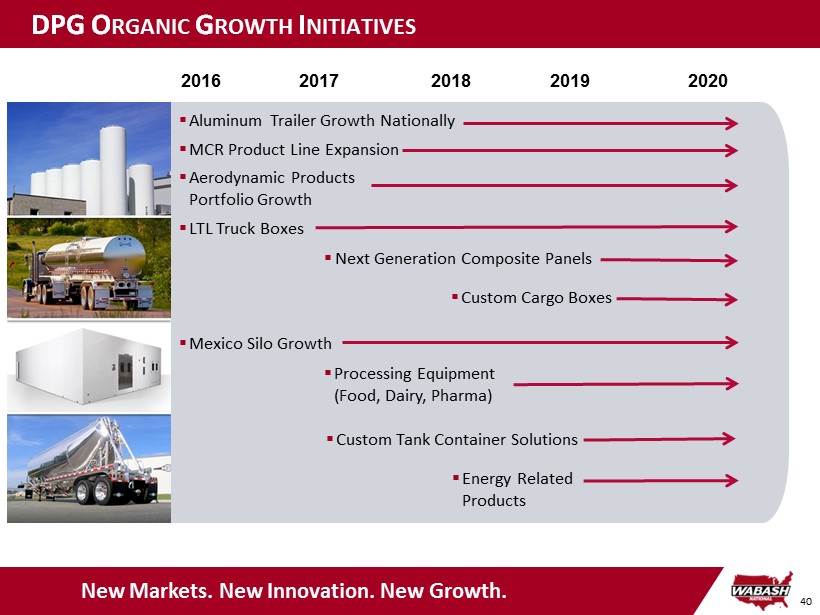 DPG ORGANIC GROWTH INITIATIVES

2016 2017 2018 2019 2020

▪ Aluminum Trailer Growth Nationally

▪ MCR Product Line Expansion

▪ Aerodynamic Products Portfolio Growth

▪ LTL Truck Boxes

▪ Next Generation Composite Panels

▪ Custom Cargo Boxes

▪ Mexico Silo Growth

▪ Processing Equipment (Food, Dairy, Pharma)

▪ Custom Tank Container Solutions

▪ Energy Related Products

New Markets. New Innovation. New Growth.

WABASH NATIONAL

40